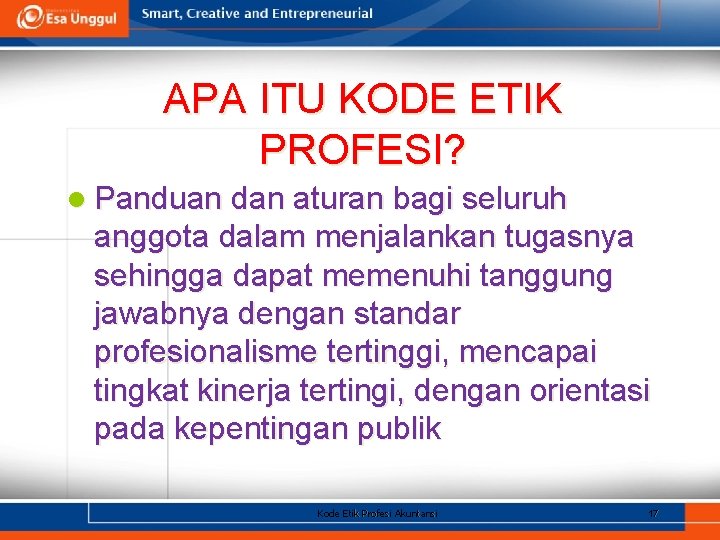 Esa Unggul

Smart, Creative and Entrepreneurial

APA ITU KODE ETIK PROFESI?

Panduan dan aturan bagi seluruh anggota dalam menjalankan tugasnya sehingga dapat memenuhi tanggung jawabnya dengan standar profesionalisme tertinggi, mencapai tingkat kinerja tertingi, dengan orientasi pada kepentingan publik

Kode Etik Profesi Akuntansi

17